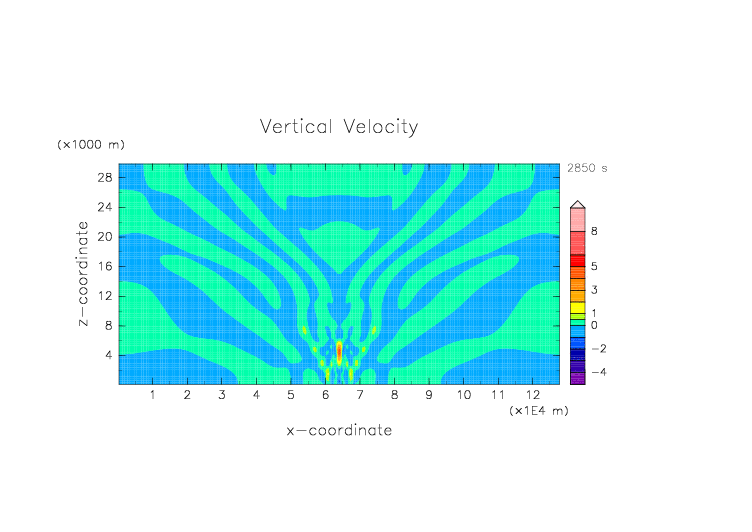 Vertical Velocity

(x1000 m)

2850 s

28
24
20
16
12
8
4

z-coordinate

8
5
3
1
0
-2
-4

1 2 3 4 5 6 7 8 9 10 11 12

(x1E4 m)

x-coordinate